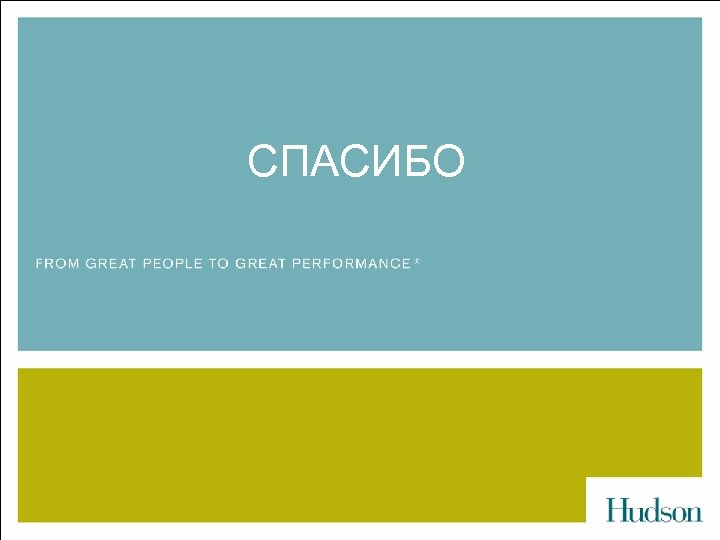 СПАСИБО

FROM GREAT PEOPLE TO GREAT PERFORMANCE®

Hudson